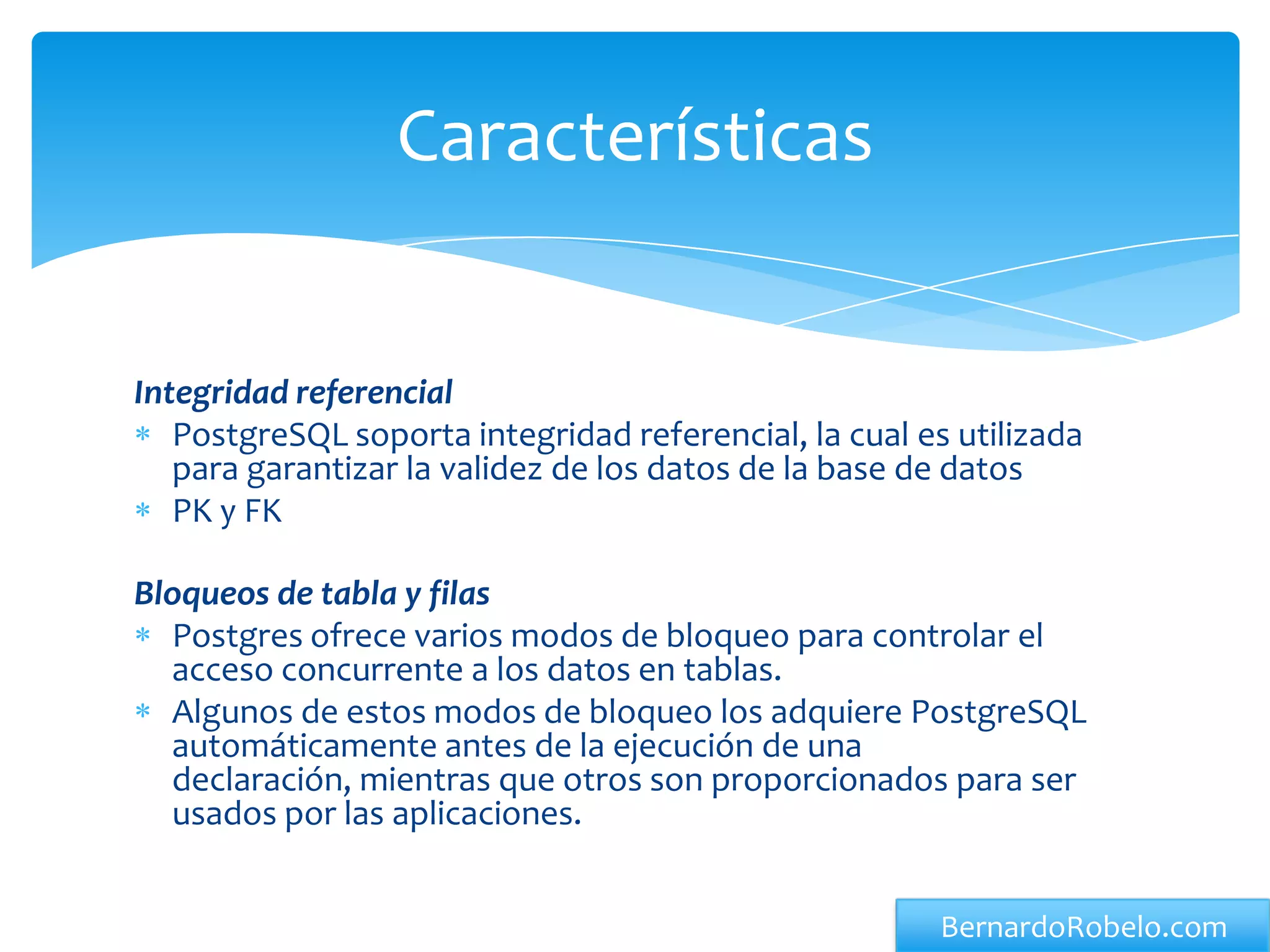 Características

Integridad referencial

* PostgreSQL soporta integridad referencial, la cual es utilizada para garantizar la validez de los datos de la base de datos
* PK y FK

Bloqueos de tabla y filas

* Postgres ofrece varios modos de bloqueo para controlar el acceso concurrente a los datos en tablas.
* Algunos de estos modos de bloqueo los adquiere PostgreSQL automáticamente antes de la ejecución de una declaración, mientras que otros son proporcionados para ser usados por las aplicaciones.

BernardoRobelo.com